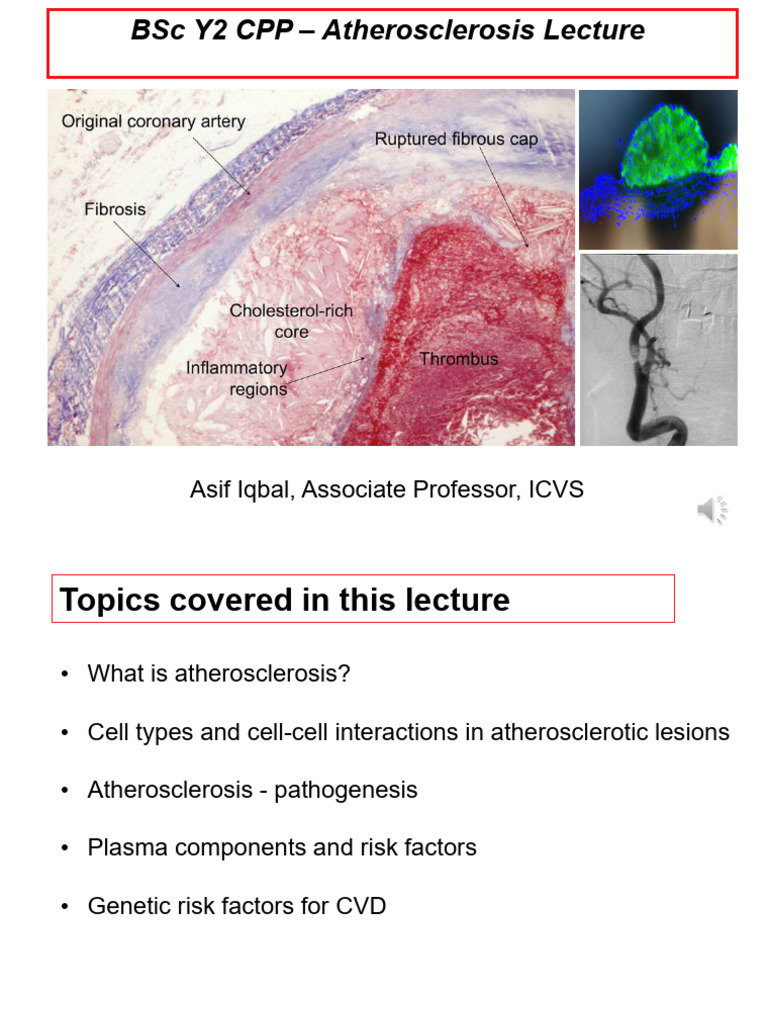 BSc Y2 CPP – Atherosclerosis Lecture

Original coronary artery

Ruptured fibrous cap

Fibrosis

Cholesterol-rich core

Inflammatory regions

Thrombus

Asif Iqbal, Associate Professor, ICVS

Topics covered in this lecture

• What is atherosclerosis?

• Cell types and cell-cell interactions in atherosclerotic lesions

• Atherosclerosis - pathogenesis

• Plasma components and risk factors

• Genetic risk factors for CVD